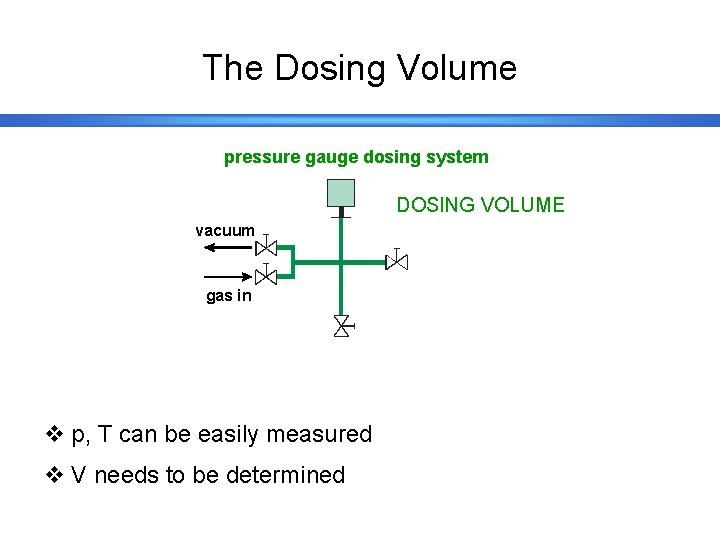 The Dosing Volume

pressure gauge dosing system

DOSING VOLUME

vacuum

gas in

❖ p, T can be easily measured

❖ V needs to be determined